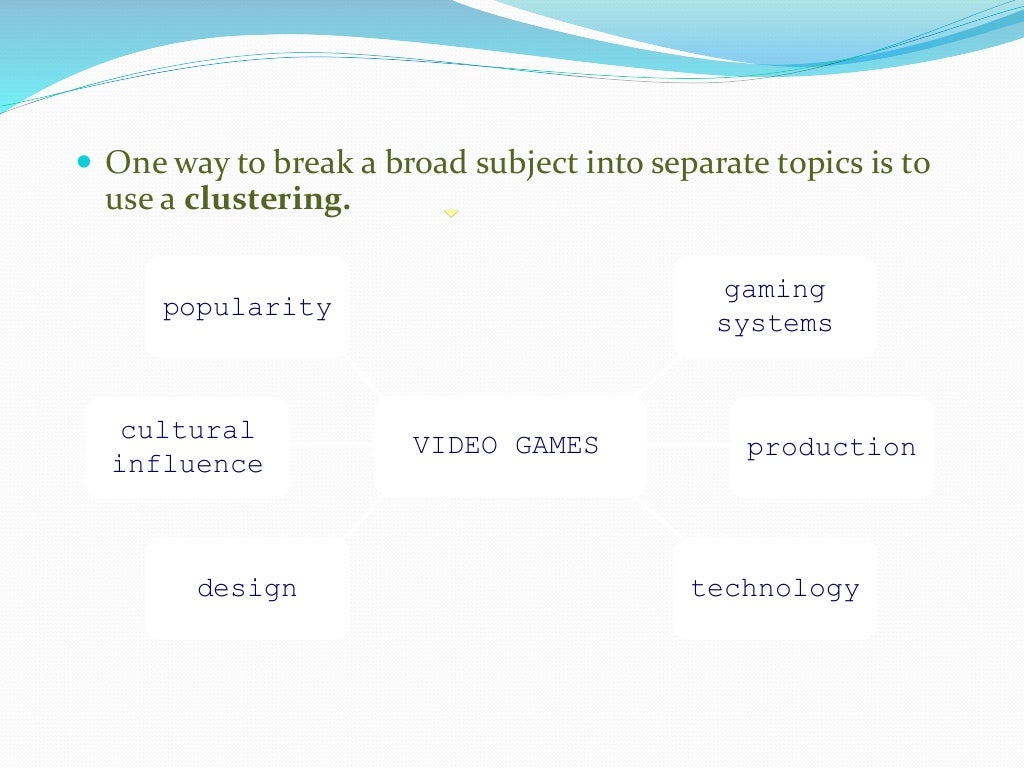 One way to break a broad subject into separate topics is to use a **clustering.**

popularity

gaming systems

cultural influence

VIDEO GAMES

production

design

technology